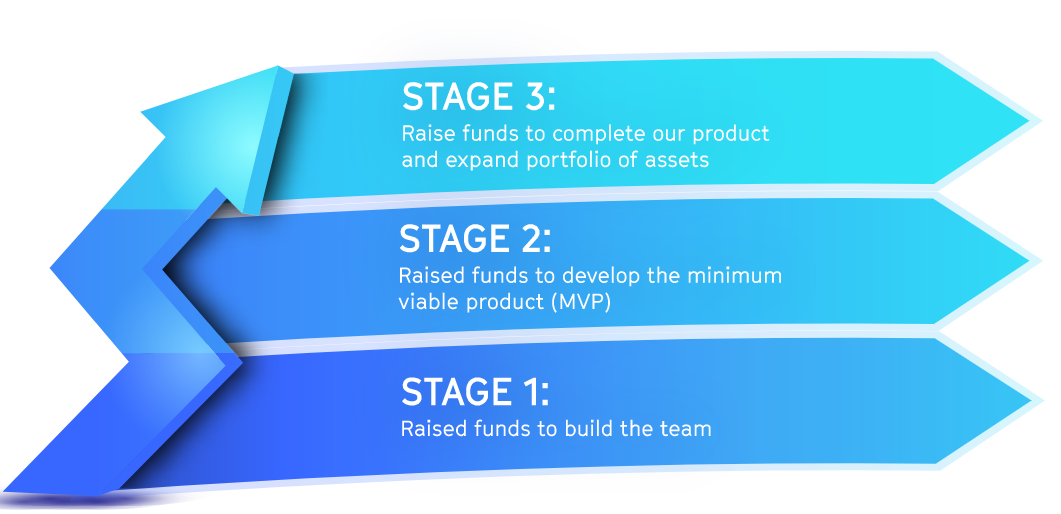 STAGE 3:
Raise funds to complete our product and expand portfolio of assets

STAGE 2:
Raised funds to develop the minimum viable product (MVP)

STAGE 1:
Raised funds to build the team